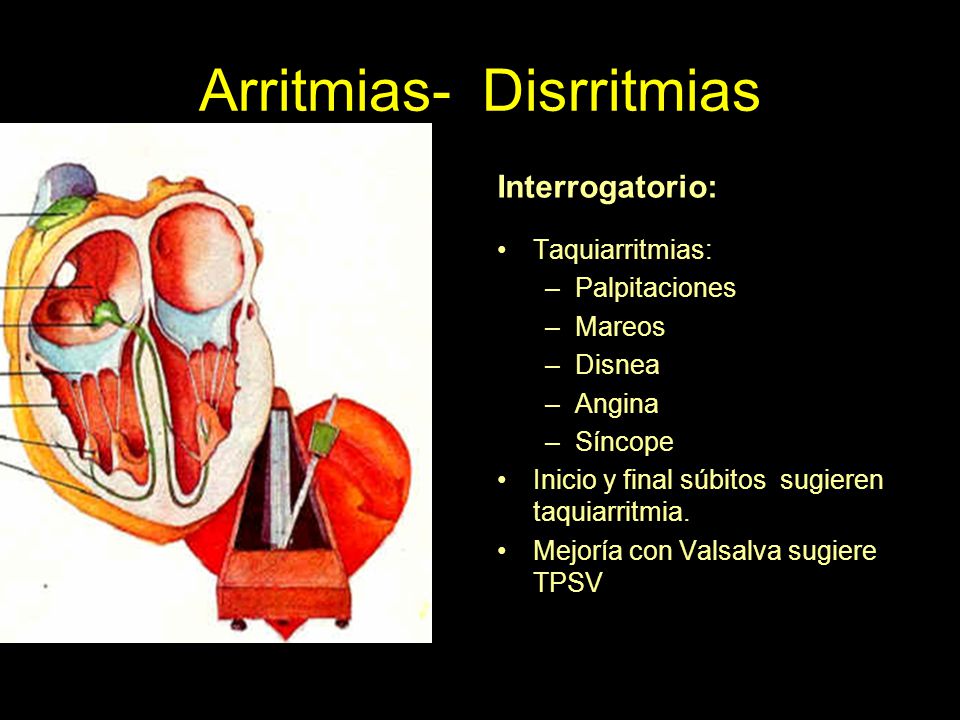 Arritmias- Disrritmias

Interrogatorio:

• Taquiarritmias:
– Palpitaciones
– Mareos
– Disnea
– Angina
– Síncope
• Inicio y final súbitos sugieren taquiarritmia.
• Mejoría con Valsalva sugiere TPSV